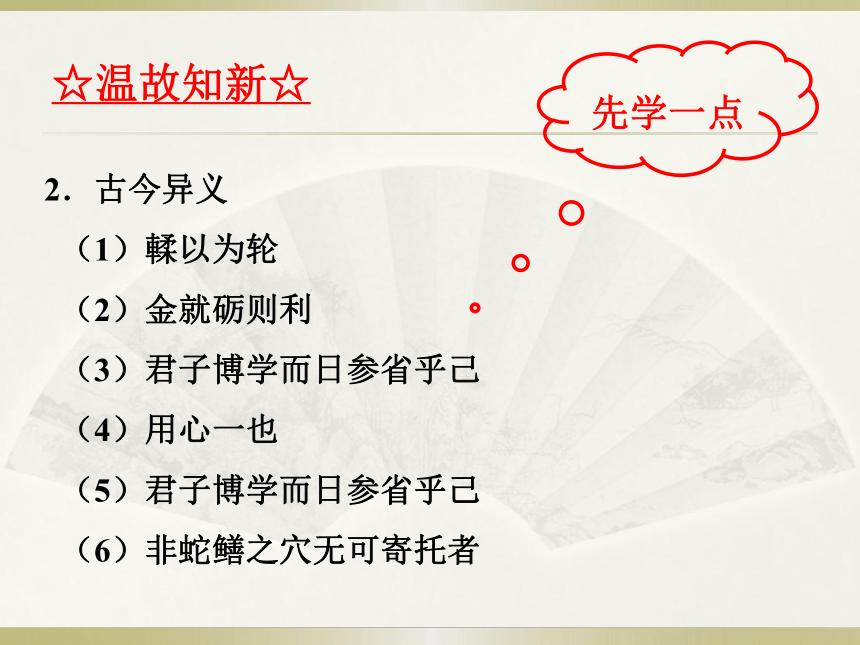 ☆温故知新☆

先学一点

2．古今异义

（1）輮以为轮

（2）金就砺则利

（3）君子博学而日参省乎己

（4）用心一也

（5）君子博学而日参省乎己

（6）非蛇鳝之穴无可寄托者